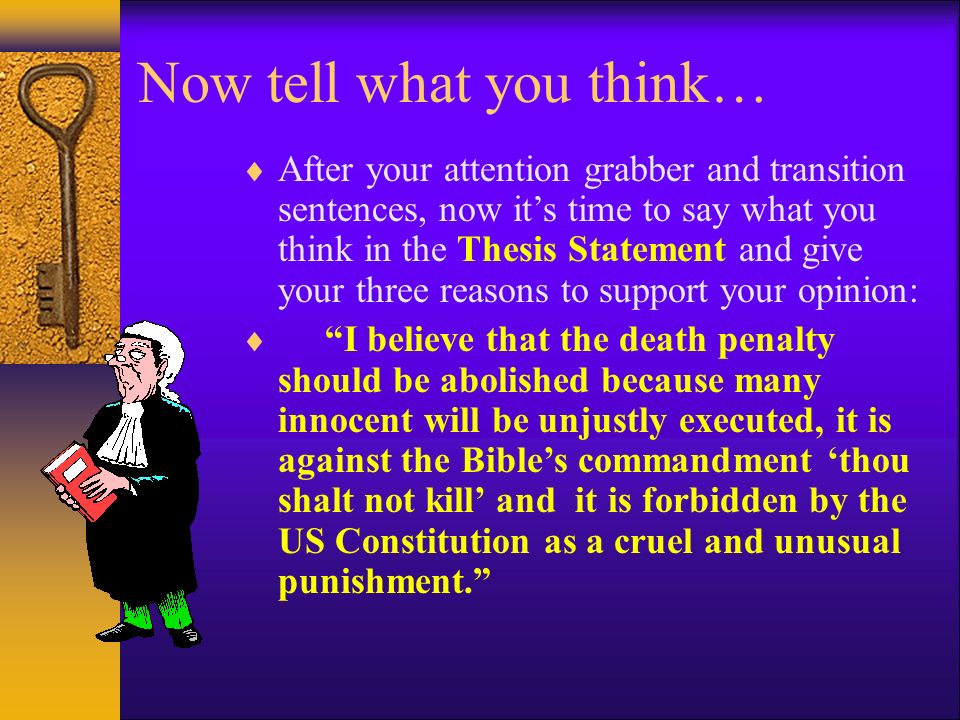 Now tell what you think…

♦ After your attention grabber and transition sentences, now it’s time to say what you think in the Thesis Statement and give your three reasons to support your opinion:

♦ “I believe that the death penalty should be abolished because many innocent will be unjustly executed, it is against the Bible’s commandment ‘thou shalt not kill’ and it is forbidden by the US Constitution as a cruel and unusual punishment.”